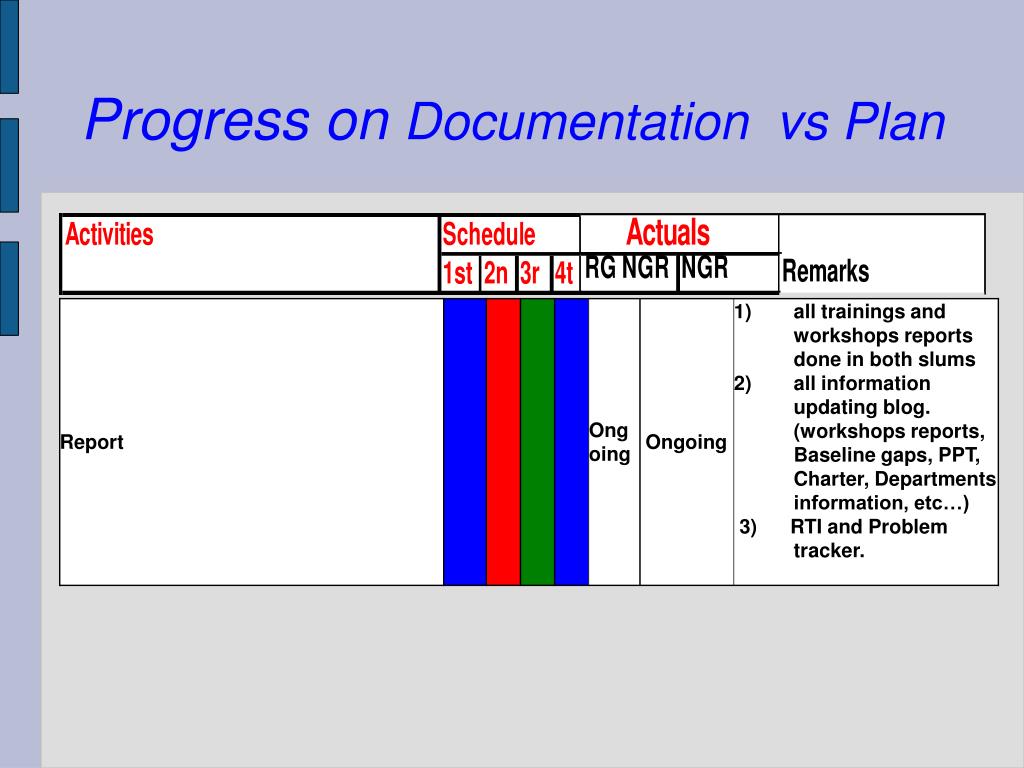 Progress on Documentation vs Plan

| Activities | Schedule | | | | Actuals | | Remarks |
|---|---|---|---|---|---|---|---|
| | 1st | 2n | 3r | 4t | RG NGR | NGR | |
| Report | | | | | Ong oing | Ongoing | 1) all trainings and workshops reports done in both slums 2) all information updating blog. (workshops reports, Baseline gaps, PPT, Charter, Departments information, etc…) 3) RTI and Problem tracker. |